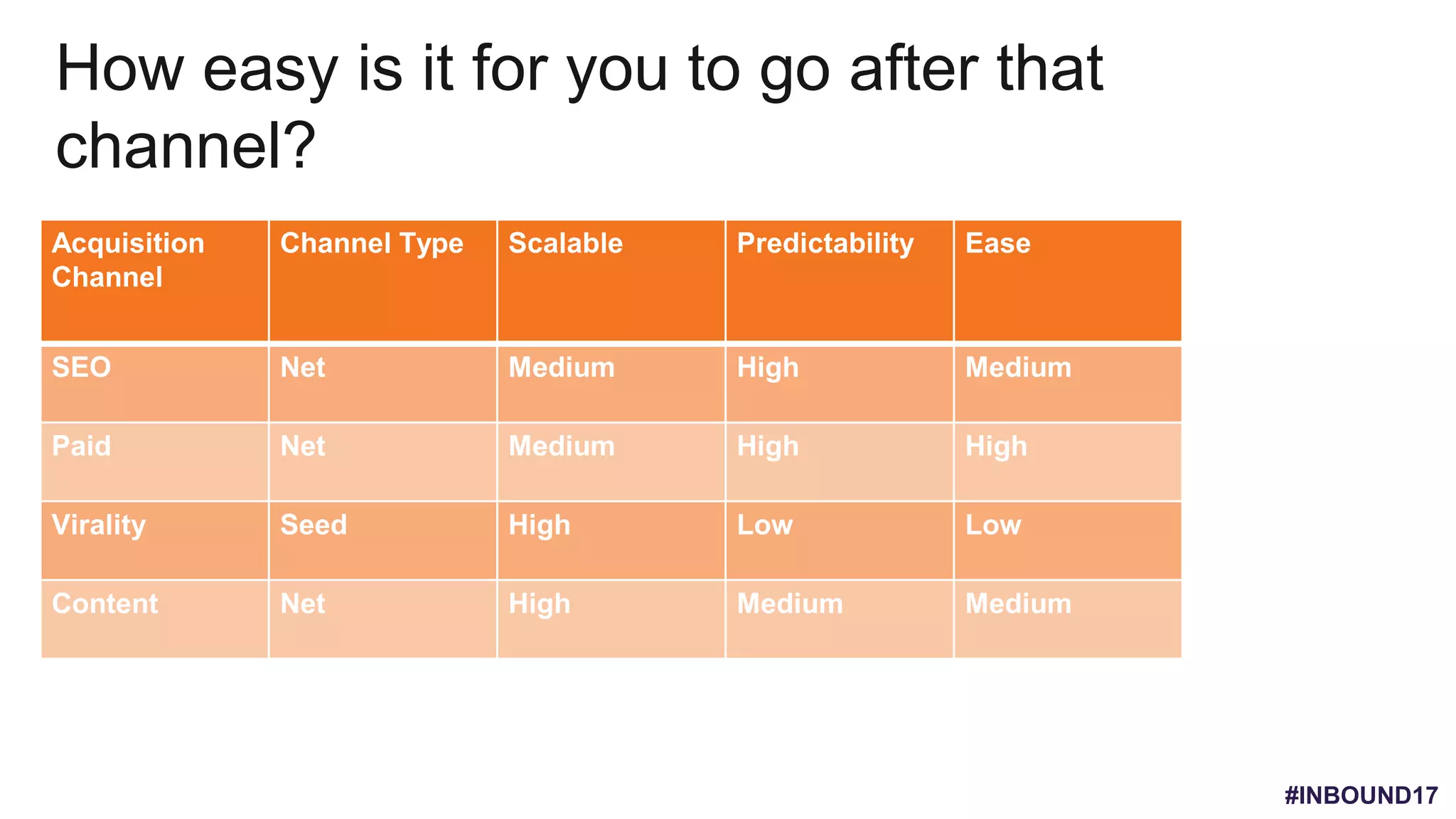 How easy is it for you to go after that channel?

| Acquisition Channel | Channel Type | Scalable | Predictability | Ease |
|---|---|---|---|---|
| SEO | Net | Medium | High | Medium |
| Paid | Net | Medium | High | High |
| Virality | Seed | High | Low | Low |
| Content | Net | High | Medium | Medium |

#INBOUND17